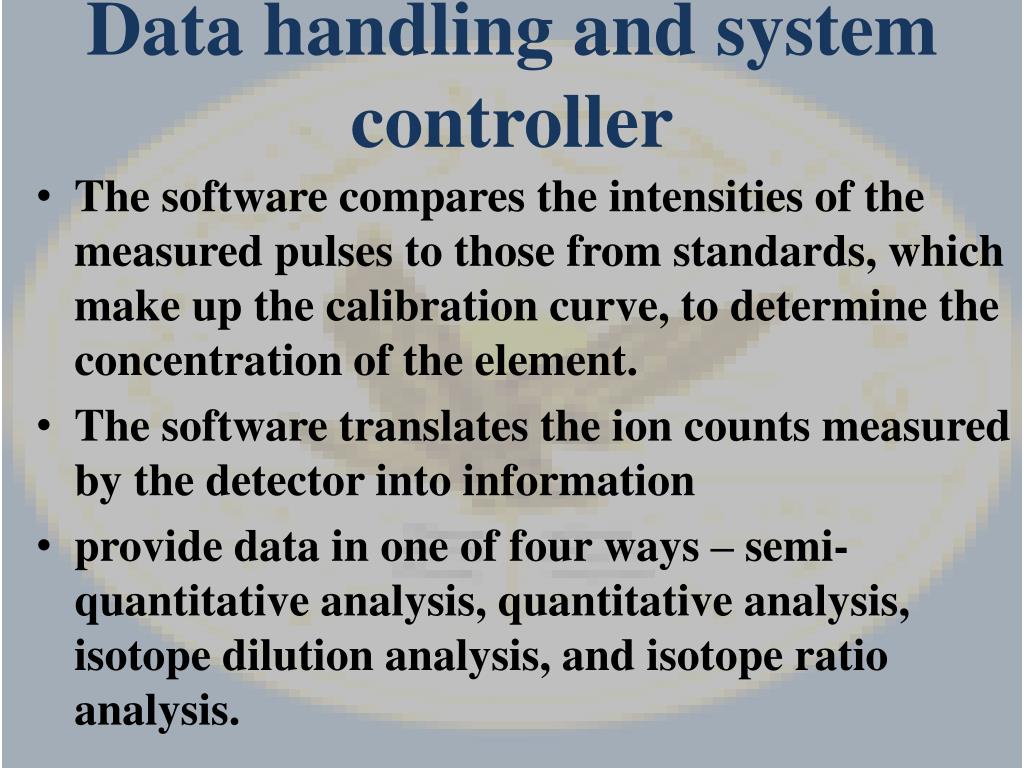 Data handling and system controller

• The software compares the intensities of the measured pulses to those from standards, which make up the calibration curve, to determine the concentration of the element.
• The software translates the ion counts measured by the detector into information
• provide data in one of four ways – semi-quantitative analysis, quantitative analysis, isotope dilution analysis, and isotope ratio analysis.